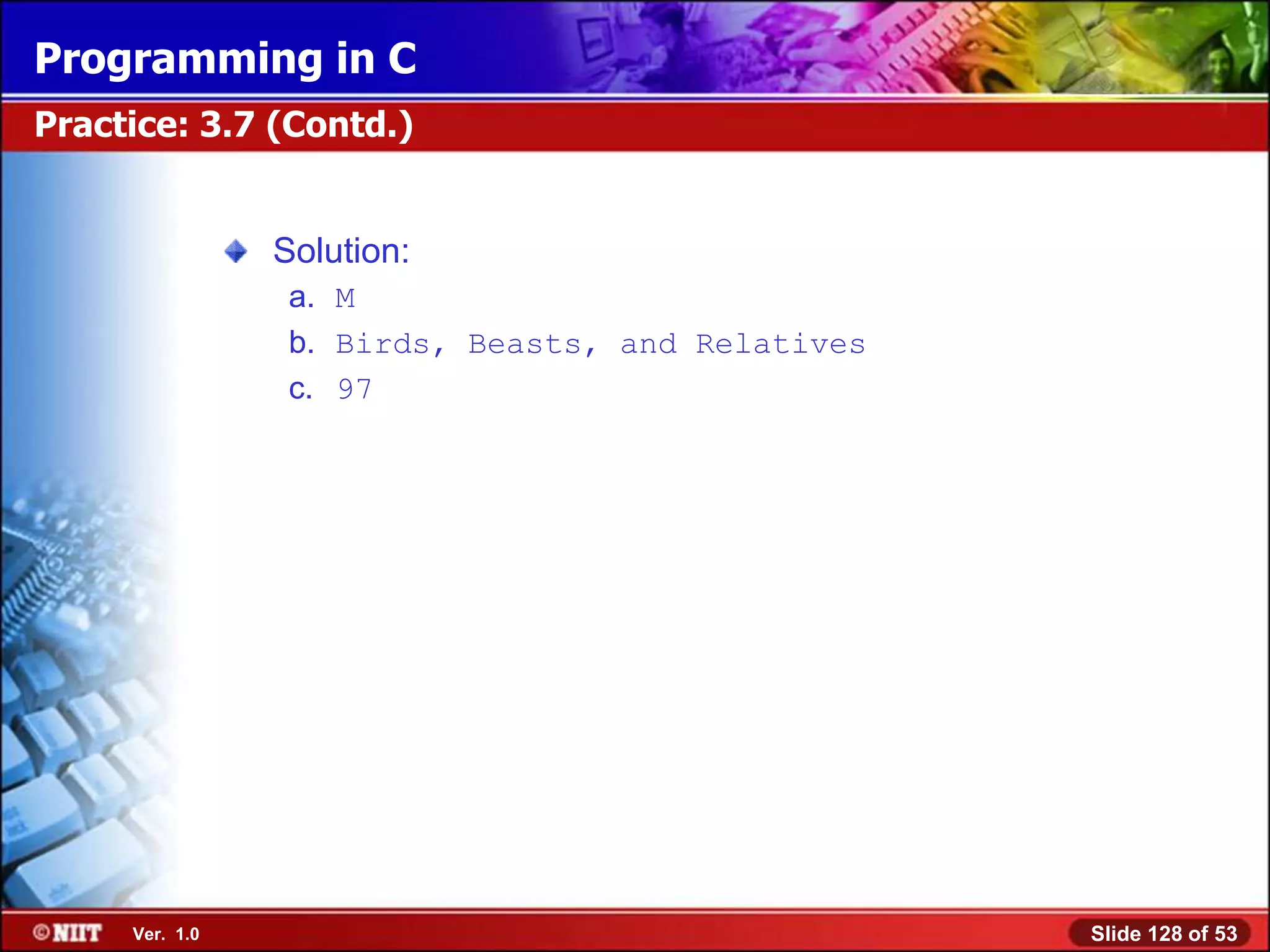 Programming in C

Practice: 3.7 (Contd.)

Solution:

a. M

b. Birds, Beasts, and Relatives

c. 97

©NIIT Ver. 1.0

Slide 128 of 53